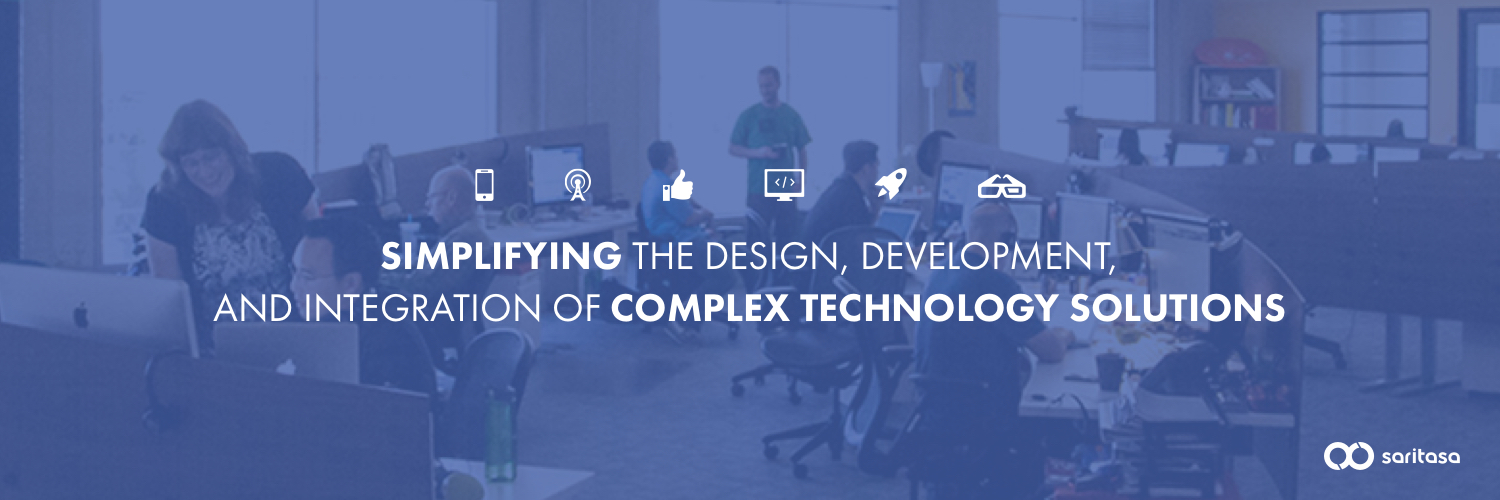 SIMPLIFYING THE DESIGN, DEVELOPMENT, AND INTEGRATION OF COMPLEX TECHNOLOGY SOLUTIONS

saritasa